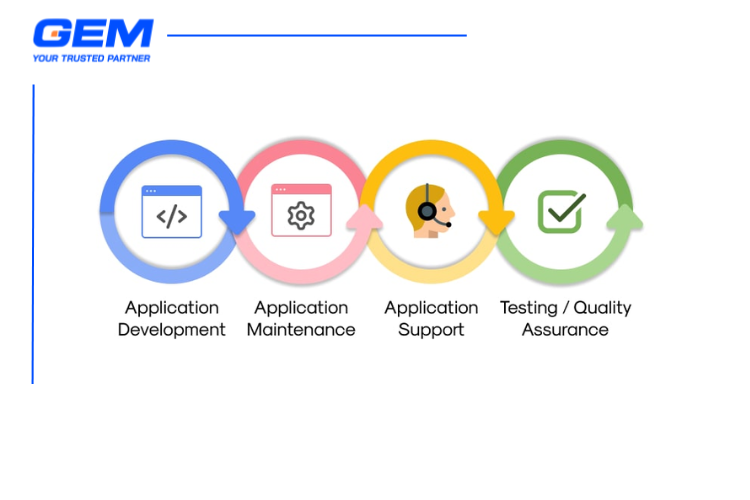 GEM
YOUR TRUSTED PARTNER

</>

Application Development

Application Maintenance

Application Support

Testing / Quality Assurance